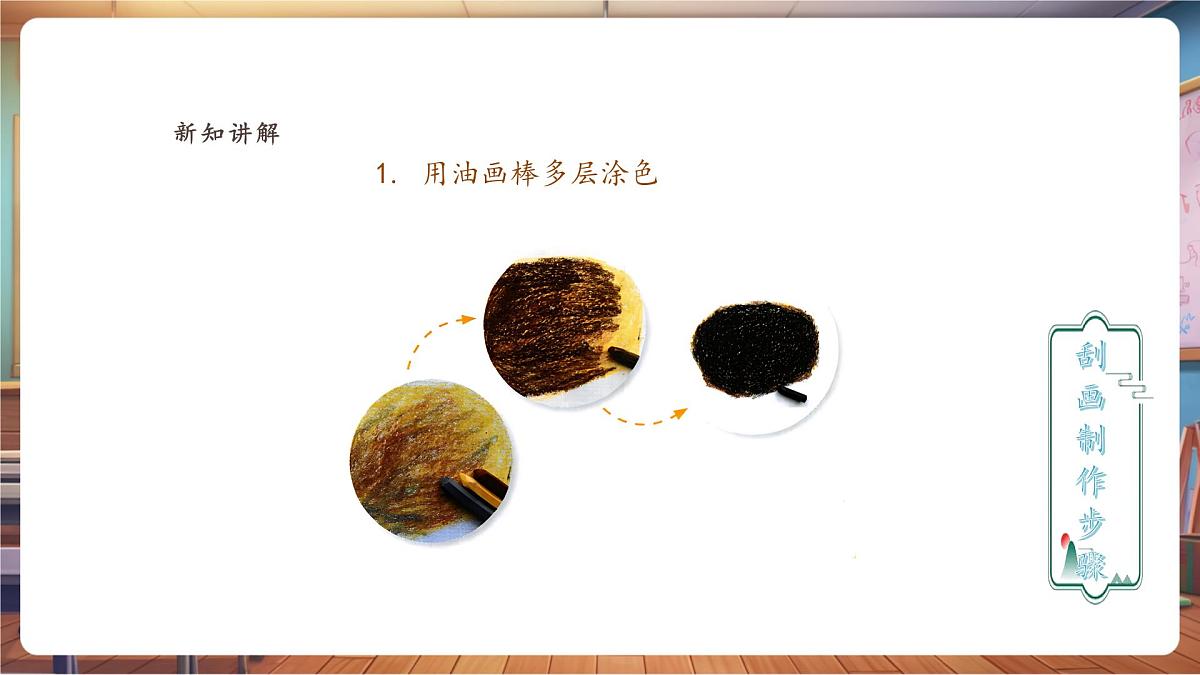 新知讲解

1. 用油画棒多层涂色

刮画制作步骤